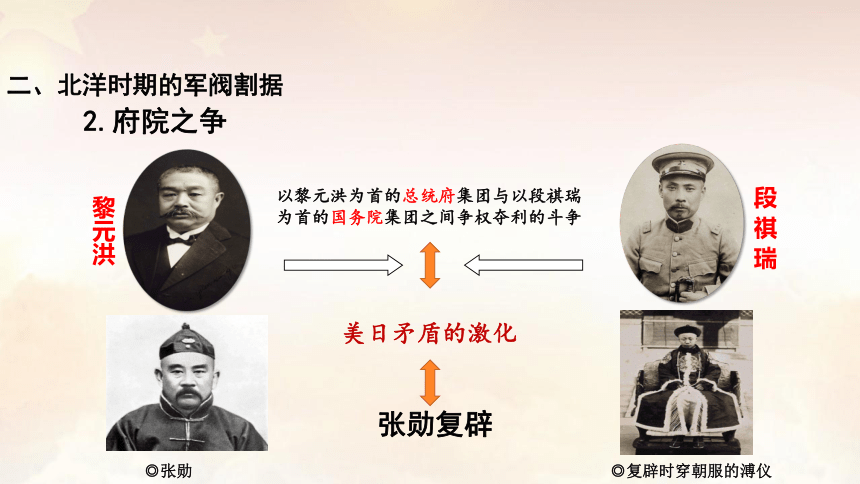 二、北洋时期的军阀割据

2. 府院之争

黎元洪

以黎元洪为首的总统府集团与以段祺瑞为首的国务院集团之间争权夺利的斗争

段祺瑞

美日矛盾的激化

张勋复辟

◎张勋

◎复辟时穿朝服的溥仪